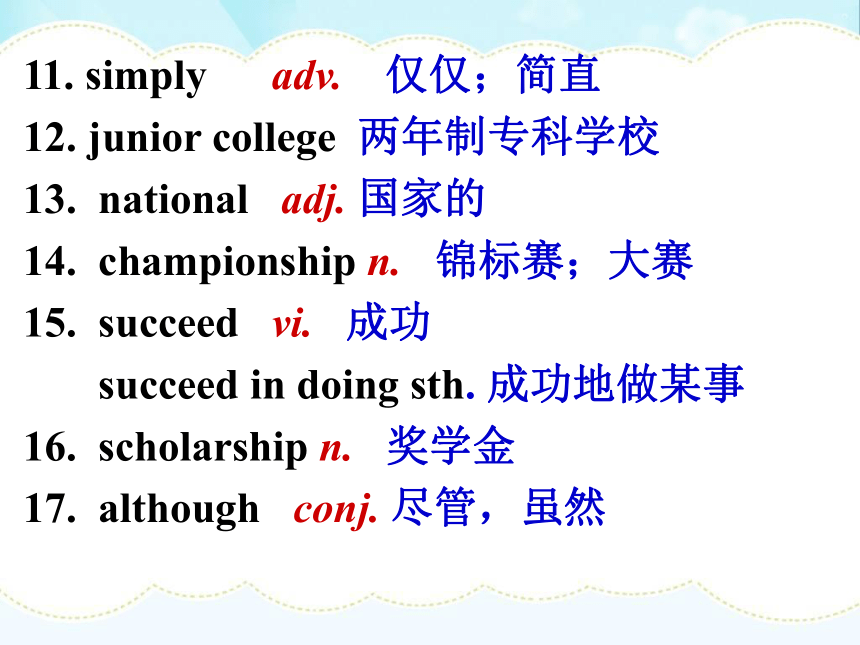 11. simply adv. 仅仅；简直
12. junior college 两年制专科学校
13. national adj. 国家的
14. championship n. 锦标赛；大赛
15. succeed vi. 成功
succeed in doing sth. 成功地做某事
16. scholarship n. 奖学金
17. although conj. 尽管，虽然